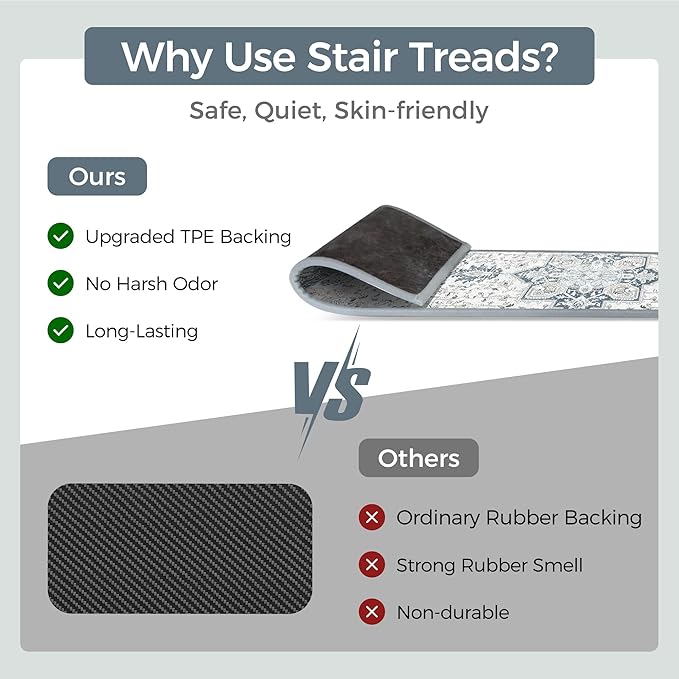 Why Use Stair Treads?

Safe, Quiet, Skin-friendly

Ours

Upgraded TPE Backing

No Harsh Odor

Long-Lasting

VS

Others

Ordinary Rubber Backing

Strong Rubber Smell

Non-durable